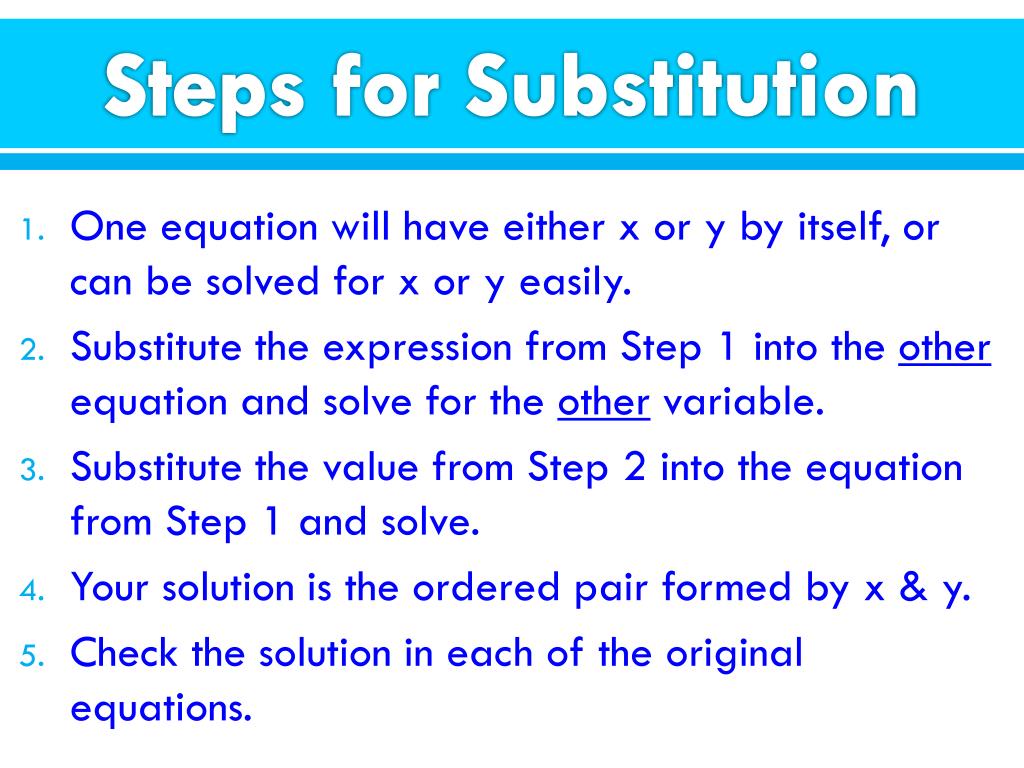 Steps for Substitution

1. One equation will have either x or y by itself, or can be solved for x or y easily.
2. Substitute the expression from Step 1 into the other equation and solve for the other variable.
3. Substitute the value from Step 2 into the equation from Step 1 and solve.
4. Your solution is the ordered pair formed by x & y.
5. Check the solution in each of the original equations.